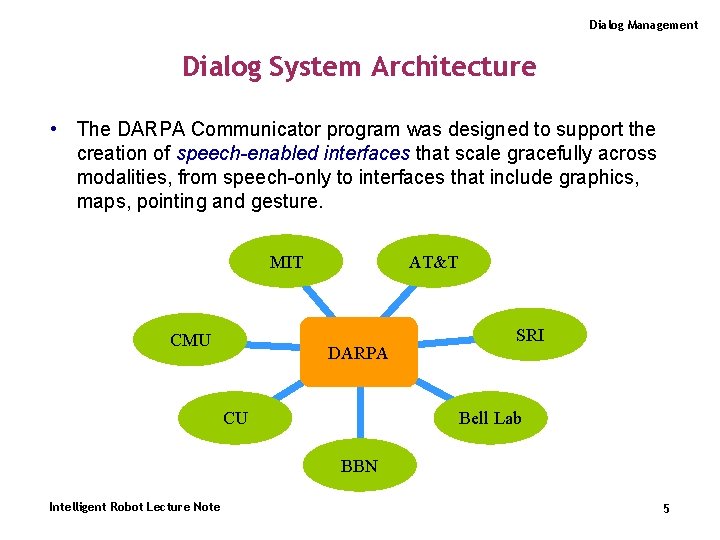 Dialog Management

Dialog System Architecture

• The DARPA Communicator program was designed to support the creation of speech-enabled interfaces that scale gracefully across modalities, from speech-only to interfaces that include graphics, maps, pointing and gesture.

MIT
AT&T
CMU
DARPA
SRI
CU
Bell Lab
BBN

Intelligent Robot Lecture Note

5